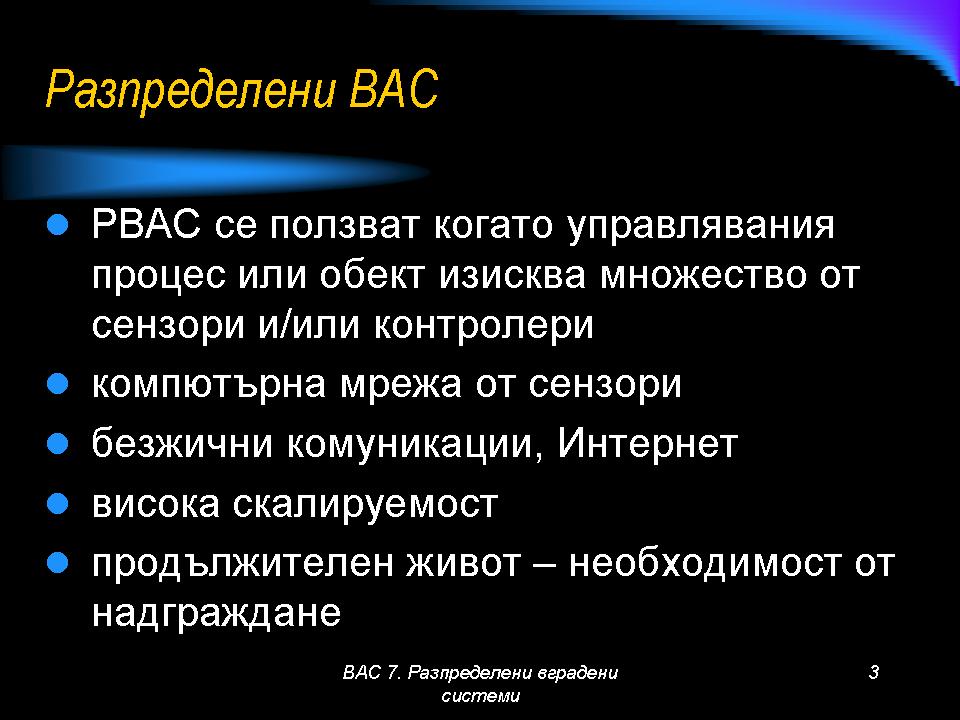 Разпределени ВАС

- РВАС се ползват когато управлявания процес или обект изисква множество от сензори и/или контролери
- компютърна мрежа от сензори
- безжични комуникации, Интернет
- висока скалируемост
- продължителен живот – необходимост от надграждане

ВАС 7. Разпределени вградени системи

3